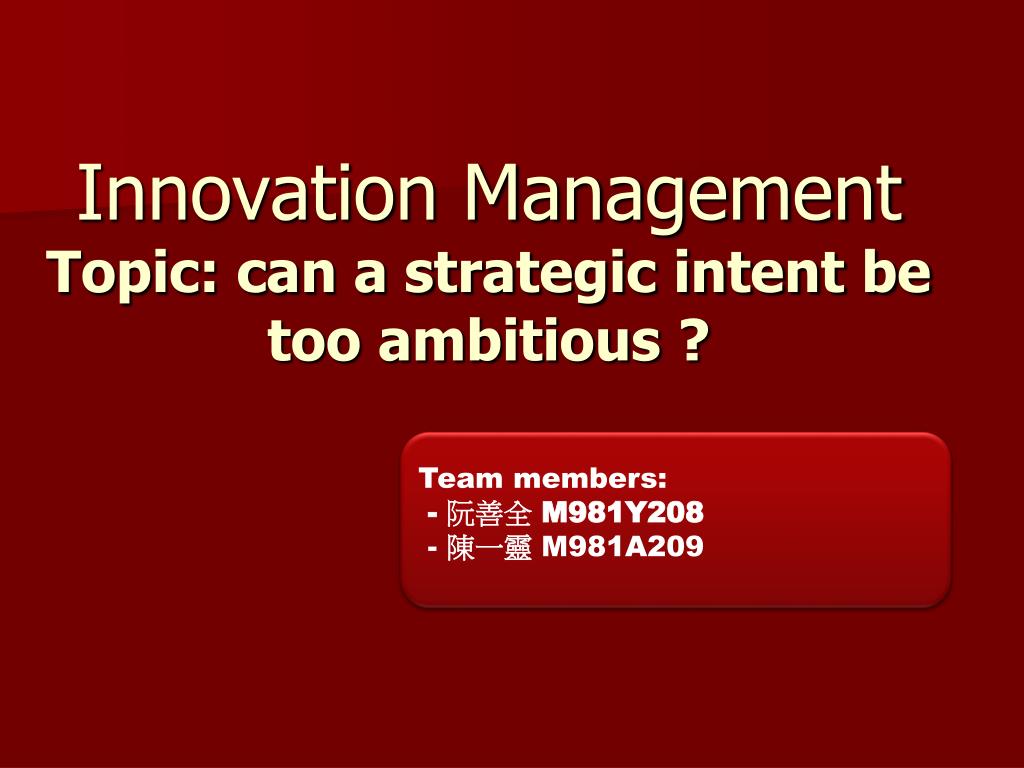 Innovation Management
Topic: can a strategic intent be too ambitious ?

Team members:
- 阮善全 M981Y208
- 陳一靈 M981A209